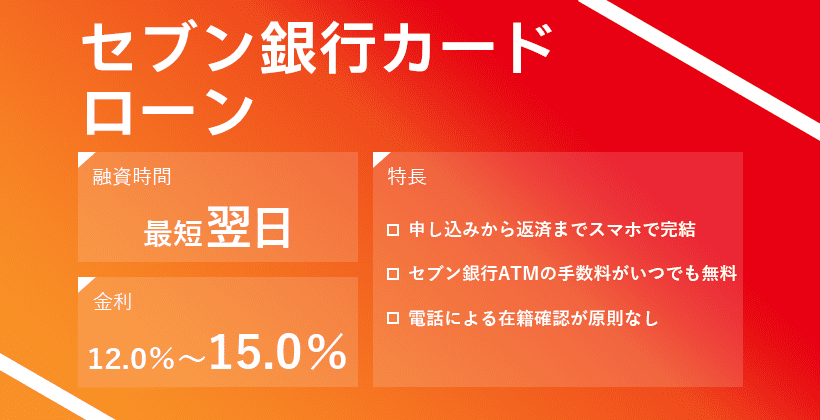 セブン銀行カードローン

融資時間

最短翌日

金利

12.0%～15.0%

特長

□ 申し込みから返済までスマホで完結

□ セブン銀行ATMの手数料がいつでも無料

□ 電話による在籍確認が原則なし